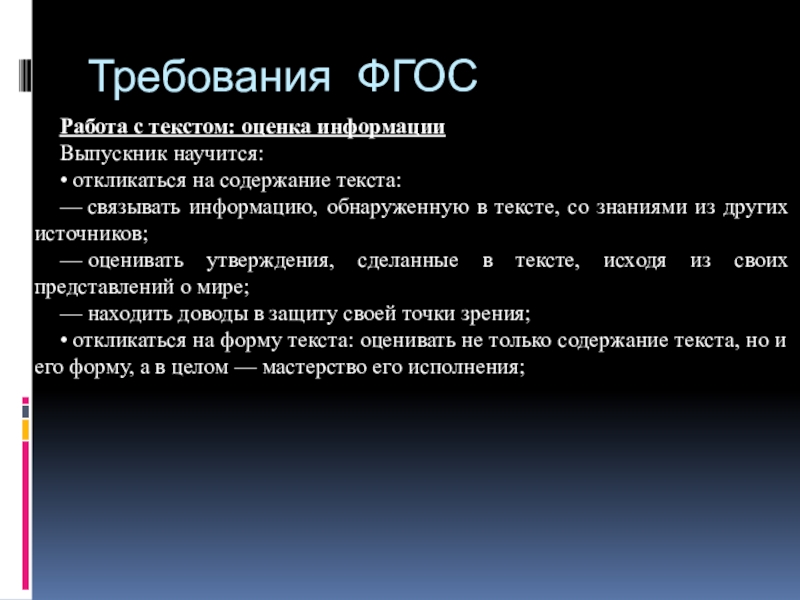 Требования ФГОС

Работа с текстом: оценка информации

Выпускник научится:

• откликаться на содержание текста:

— связывать информацию, обнаруженную в тексте, со знаниями из других источников;

— оценивать утверждения, сделанные в тексте, исходя из своих представлений о мире;

— находить доводы в защиту своей точки зрения;

• откликаться на форму текста: оценивать не только содержание текста, но и его форму, а в целом — мастерство его исполнения;